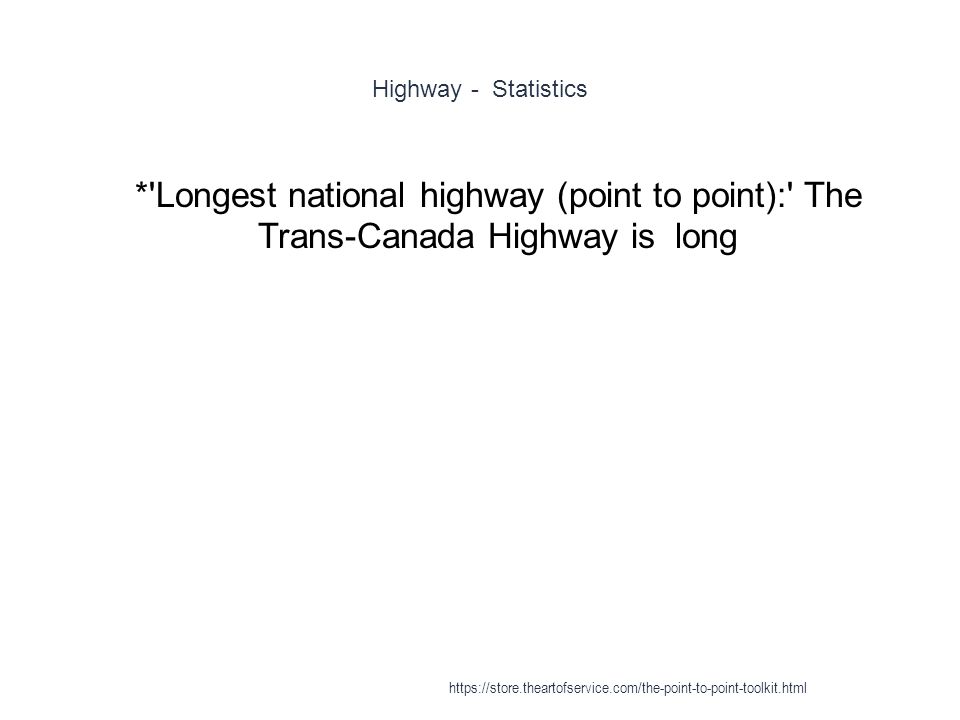 Highway - Statistics

*'Longest national highway (point to point):' The Trans-Canada Highway is long

https://store.theartofservice.com/the-point-to-point-toolkit.html